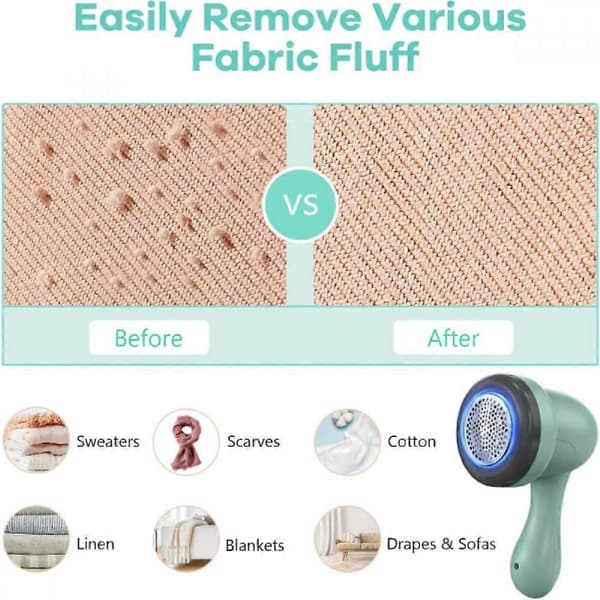 Easily Remove Various Fabric Fluff

VS

Before

After

Sweaters

Scarves

Cotton

Linen

Blankets

Drapes & Sofas